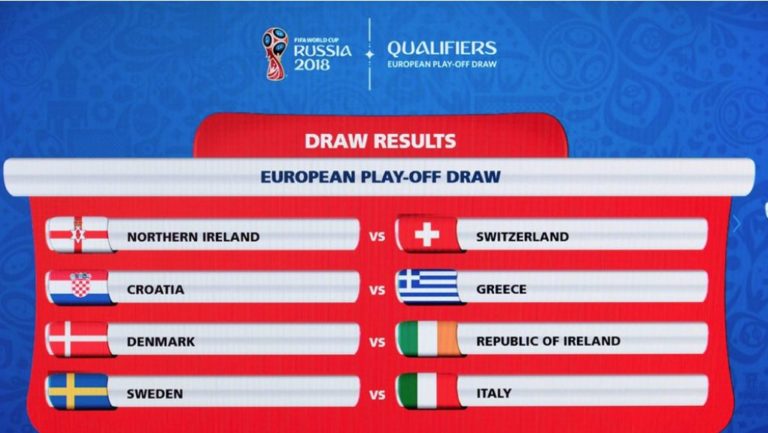 FIFA WORLD CUP RUSSIA 2018

QUALIFIERS
EUROPEAN PLAY-OFF DRAW

DRAW RESULTS

EUROPEAN PLAY-OFF DRAW

NORTHERN IRELAND VS SWITZERLAND

CROATIA VS GREECE

DENMARK VS REPUBLIC OF IRELAND

SWEDEN VS ITALY